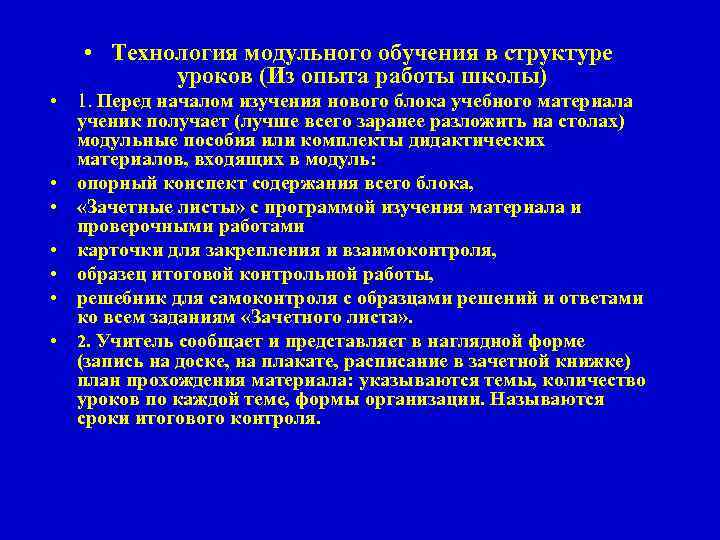 • Технология модульного обучения в структуре уроков (Из опыта работы школы)

• 1. Перед началом изучения нового блока учебного материала ученик получает (лучше всего заранее разложить на столах) модульные пособия или комплекты дидактических материалов, входящих в модуль:

• опорный конспект содержания всего блока,

• «Зачетные листы» с программой изучения материала и проверочными работами

• карточки для закрепления и взаимоконтроля,

• образец итоговой контрольной работы,

• решебник для самоконтроля с образцами решений и ответами ко всем заданиям «Зачетного листа».

• 2. Учитель сообщает и представляет в наглядной форме (запись на доске, на плакате, расписание в зачетной книжке) план прохождения материала: указываются темы, количество уроков по каждой теме, формы организации. Называются сроки итогового контроля.